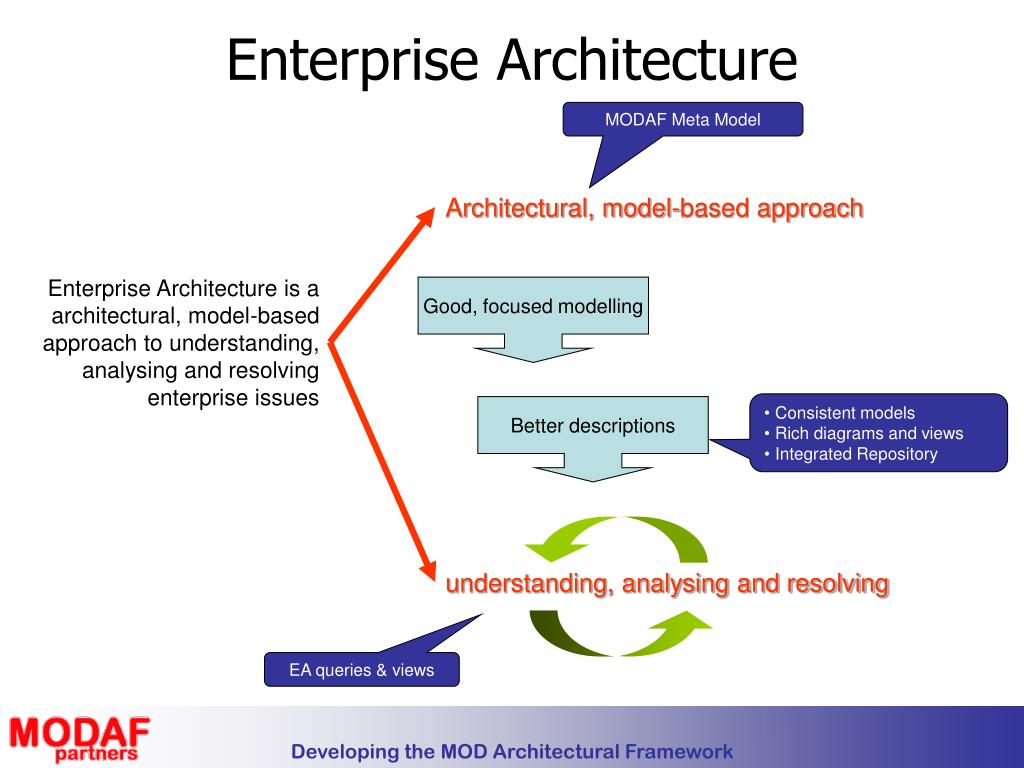 Enterprise Architecture

MODAF Meta Model

Architectural, model-based approach

Enterprise Architecture is a architectural, model-based approach to understanding, analysing and resolving enterprise issues

Good, focused modelling

Better descriptions

• Consistent models
• Rich diagrams and views
• Integrated Repository

understanding, analysing and resolving

EA queries & views

MODAF partners

Developing the MOD Architectural Framework